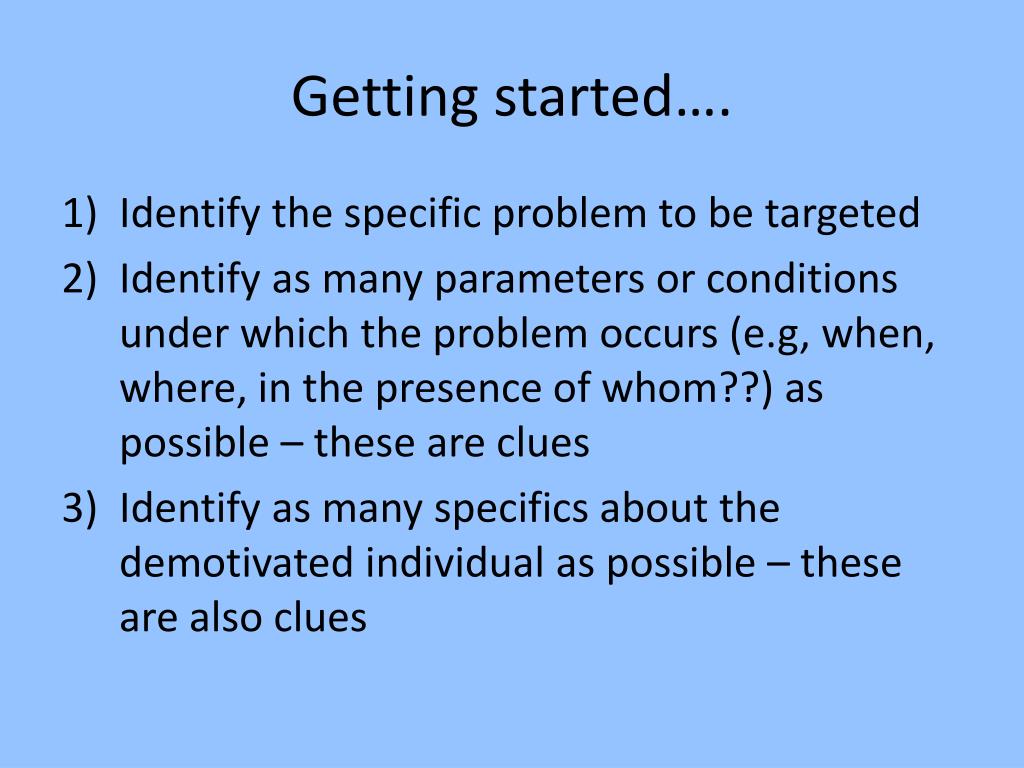 Getting started….

1) Identify the specific problem to be targeted
2) Identify as many parameters or conditions under which the problem occurs (e.g, when, where, in the presence of whom??) as possible – these are clues
3) Identify as many specifics about the demotivated individual as possible – these are also clues